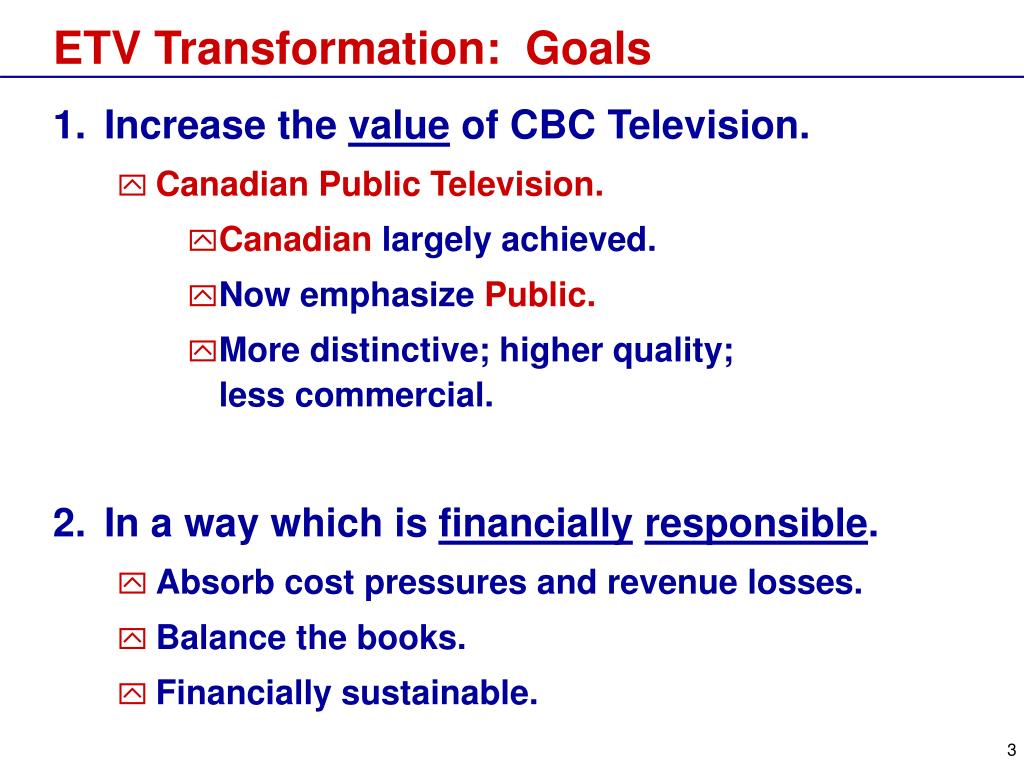 ETV Transformation: Goals

1. Increase the value of CBC Television.

Canadian Public Television.

Canadian largely achieved.

Now emphasize Public.

More distinctive; higher quality; less commercial.

2. In a way which is financially responsible.

Absorb cost pressures and revenue losses.

Balance the books.

Financially sustainable.

3